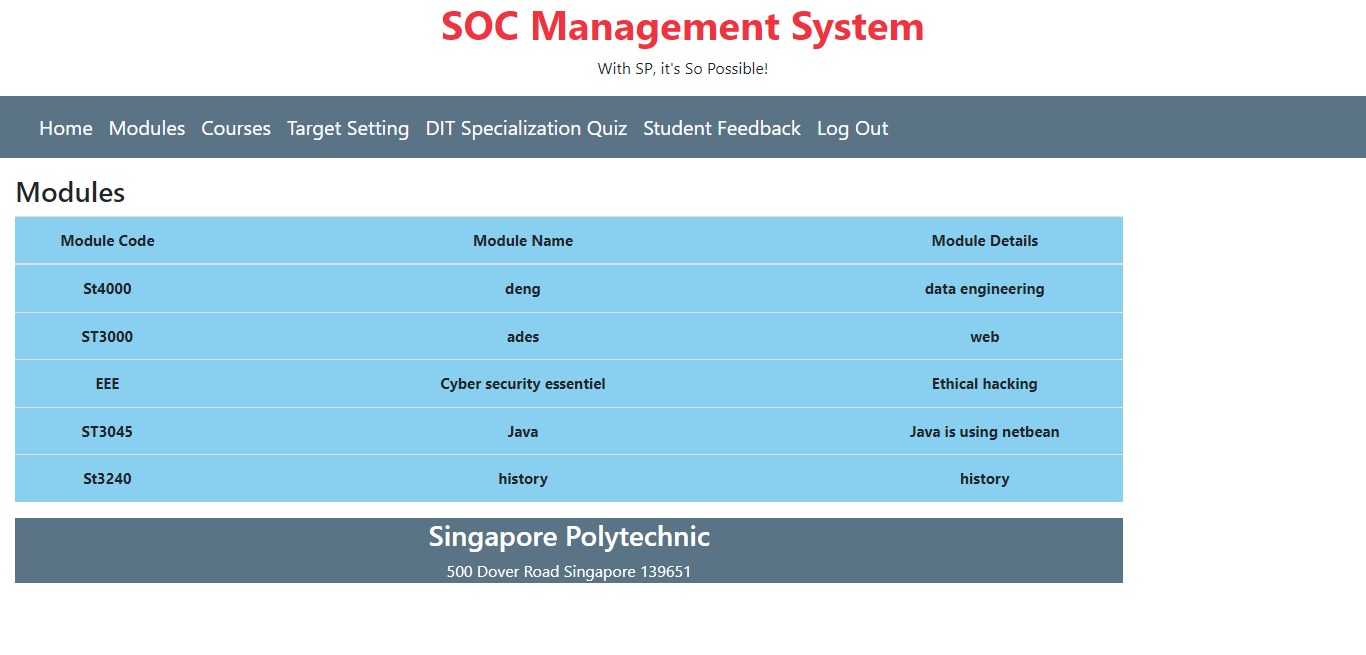 SOC Management System

With SP, it's So Possible!

Home Modules Courses Target Setting DIT Specialization Quiz Student Feedback Log Out

Modules

| Module Code | Module Name | Module Details |
|---|---|---|
| St4000 | deng | data engineering |
| ST3000 | ades | web |
| EEE | Cyber security essentiel | Ethical hacking |
| ST3045 | Java | Java is using netbean |
| St3240 | history | history |

Singapore Polytechnic

500 Dover Road Singapore 139651